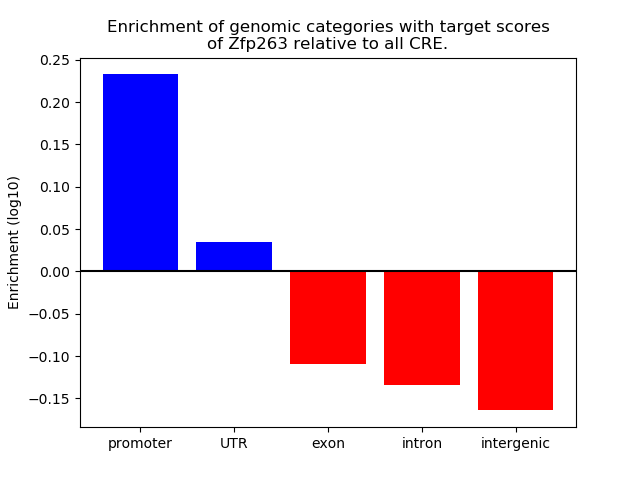 Enrichment of genomic categories with target scores of Zfp263 relative to all CRE.

Enrichment (log10)

0.25
0.20
0.15
0.10
0.05
0.00
−0.05
−0.10
−0.15

promoter
UTR
exon
intron
intergenic